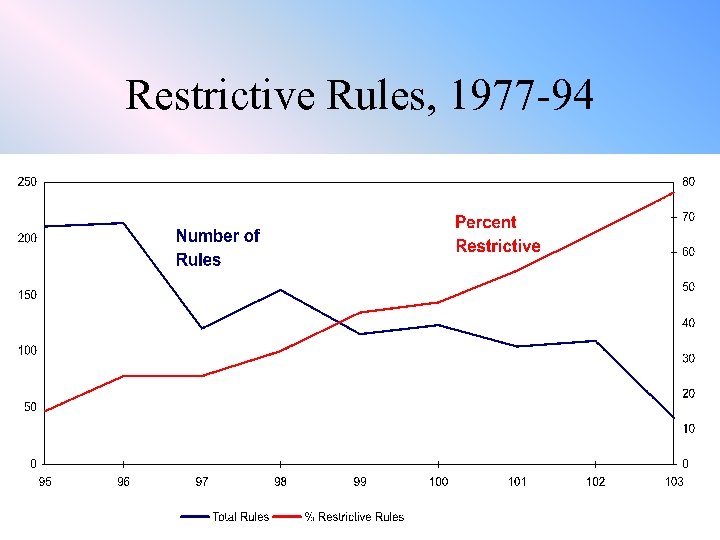 Restrictive Rules, 1977-94

250
200
150
100
50
0

80
70
60
50
40
30
20
10
0

Number of Rules

Percent Restrictive

95 96 97 98 99 100 101 102 103

Total Rules % Restrictive Rules